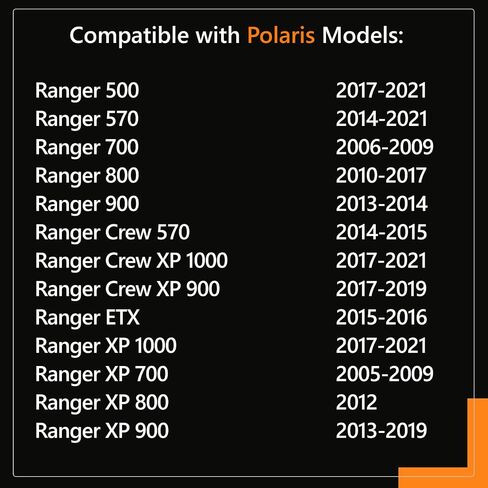 Compatible with Polaris Models:

| | |
|---|---|
| Ranger 500 | 2017-2021 |
| Ranger 570 | 2014-2021 |
| Ranger 700 | 2006-2009 |
| Ranger 800 | 2010-2017 |
| Ranger 900 | 2013-2014 |
| Ranger Crew 570 | 2014-2015 |
| Ranger Crew XP 1000 | 2017-2021 |
| Ranger Crew XP 900 | 2017-2019 |
| Ranger ETX | 2015-2016 |
| Ranger XP 1000 | 2017-2021 |
| Ranger XP 700 | 2005-2009 |
| Ranger XP 800 | 2012 |
| Ranger XP 900 | 2013-2019 |